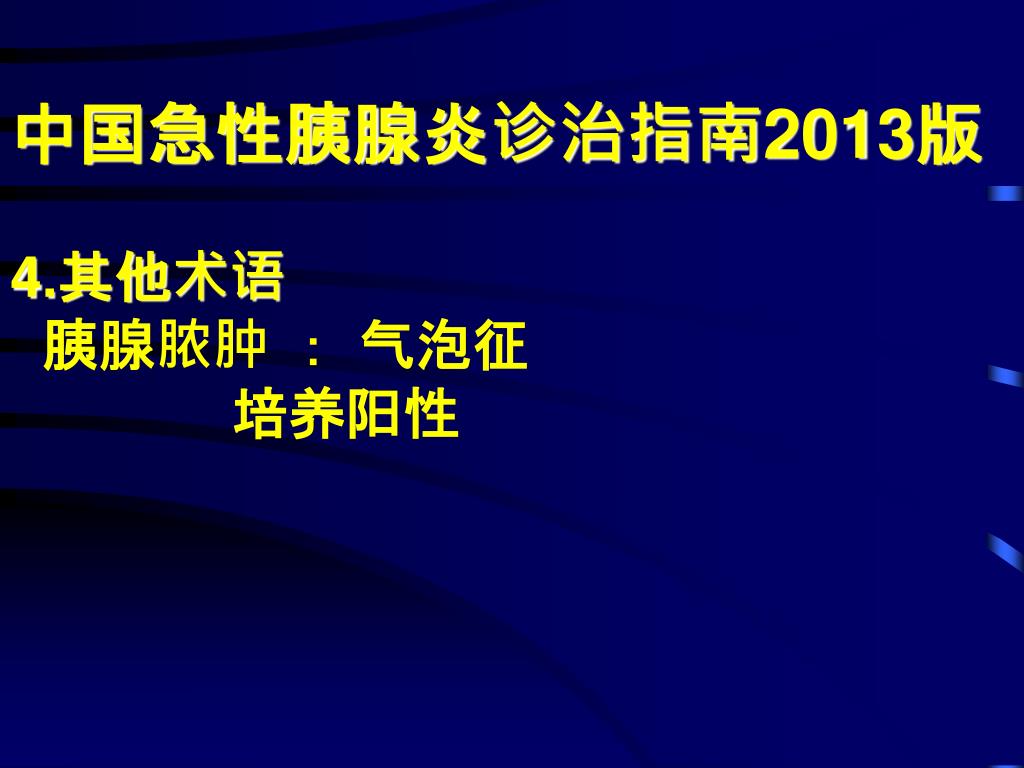 中国急性胰腺炎诊治指南2013版

4.其他术语

胰腺脓肿 ： 气泡征

培养阳性